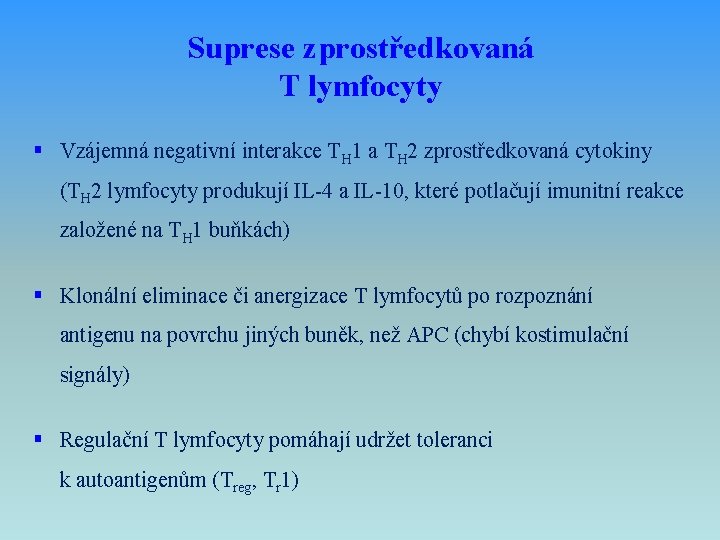 Suprese zprostředkovaná
T lymfocyty

▪ Vzájemná negativní interakce $T_H1$ a $T_H2$ zprostředkovaná cytokiny ($T_H2$ lymfocyty produkují IL-4 a IL-10, které potlačují imunitní reakce založené na $T_H1$ buňkách)

▪ Klonální eliminace či anergizace T lymfocytů po rozpoznání antigenu na povrchu jiných buněk, než APC (chybí kostimulační signály)

▪ Regulační T lymfocyty pomáhají udržet toleranci k autoantigenům ($T_{reg}$, $T_r1$)